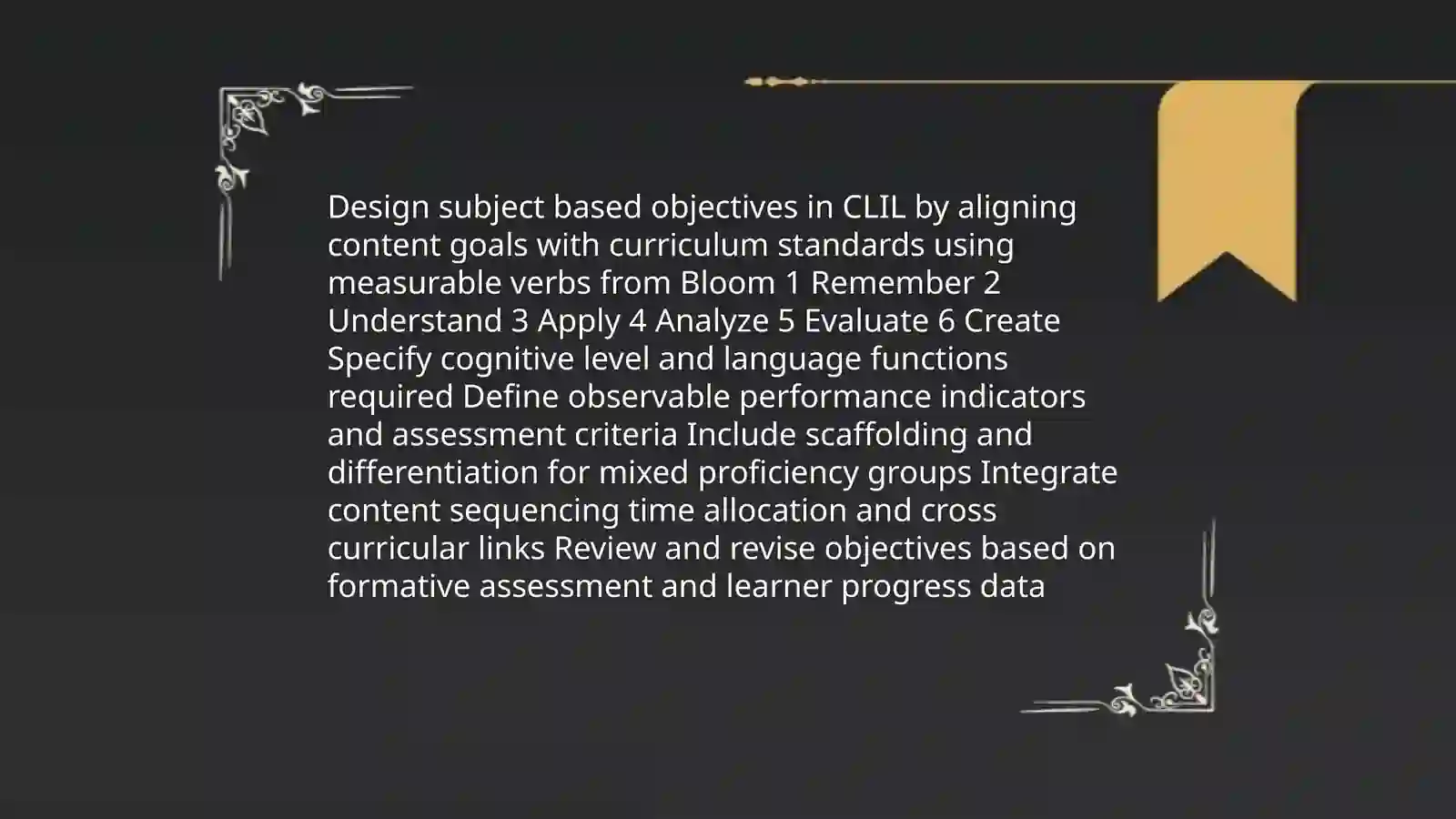 Design subject based objectives in CLIL by aligning content goals with curriculum standards using measurable verbs from Bloom 1 Remember 2 Understand 3 Apply 4 Analyze 5 Evaluate 6 Create Specify cognitive level and language functions required Define observable performance indicators and assessment criteria Include scaffolding and differentiation for mixed proficiency groups Integrate content sequencing time allocation and cross curricular links Review and revise objectives based on formative assessment and learner progress data